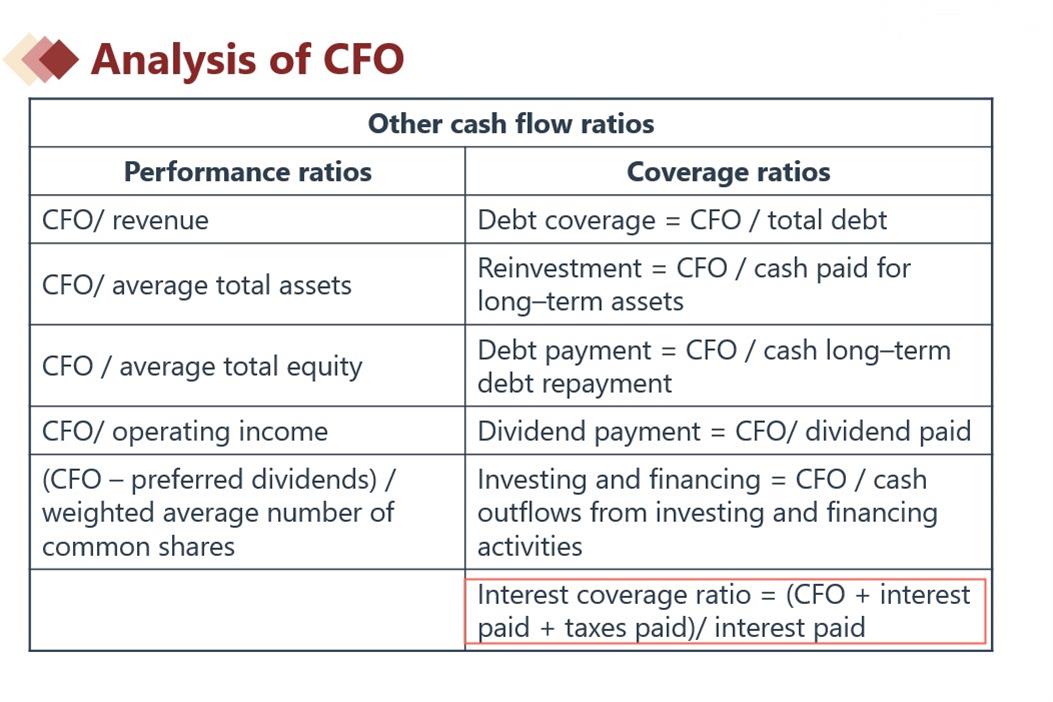 Analysis of CFO

| Other cash flow ratios | |
|---|---|
| **Performance ratios** | **Coverage ratios** |
| CFO/ revenue | Debt coverage = CFO / total debt |
| CFO/ average total assets | Reinvestment = CFO / cash paid for long–term assets |
| CFO / average total equity | Debt payment = CFO / cash long–term debt repayment |
| CFO/ operating income | Dividend payment = CFO/ dividend paid |
| (CFO – preferred dividends) / weighted average number of common shares | Investing and financing = CFO / cash outflows from investing and financing activities |
| | Interest coverage ratio = (CFO + interest paid + taxes paid)/ interest paid |